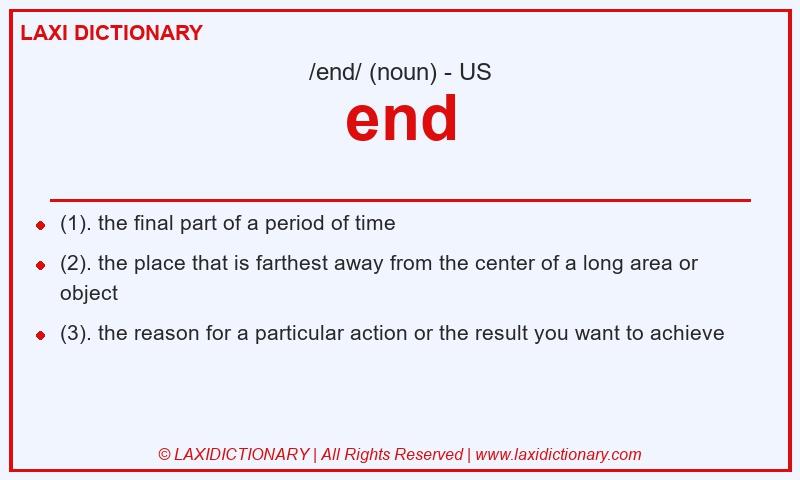 LAXI DICTIONARY

/end/ (noun) - US

end

- (1). the final part of a period of time
- (2). the place that is farthest away from the center of a long area or object
- (3). the reason for a particular action or the result you want to achieve

© LAXIDICTIONARY | All Rights Reserved | www.laxidictionary.com